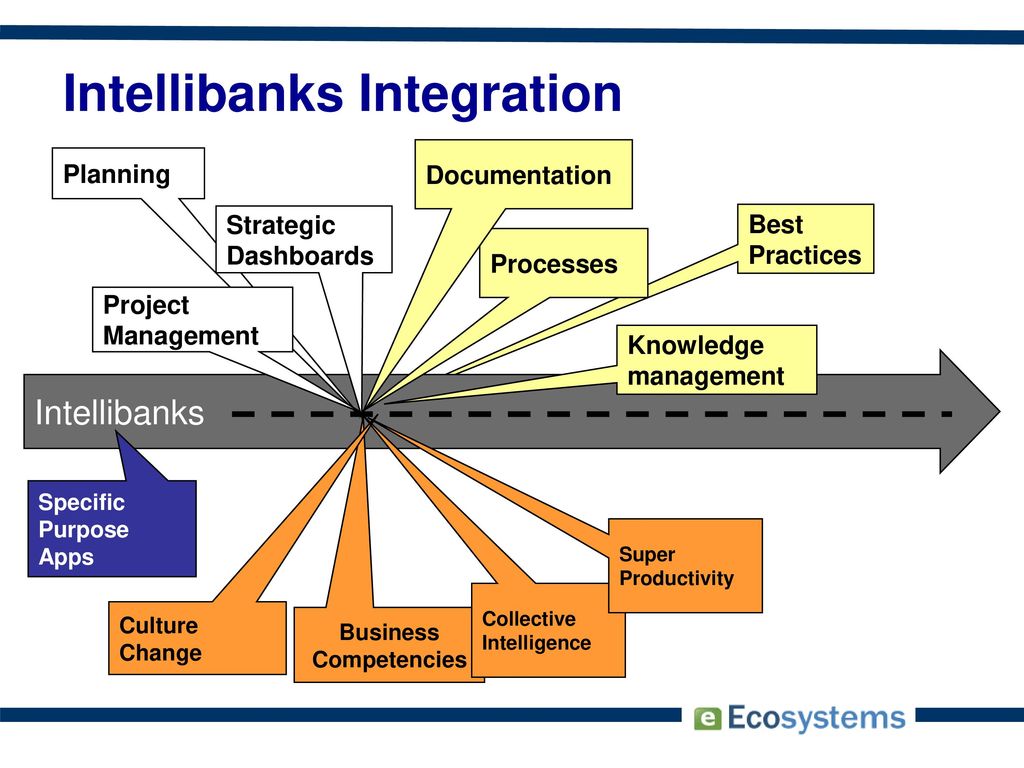 Intellibanks Integration

Planning

Strategic Dashboards

Project Management

Documentation

Processes

Best Practices

Knowledge management

Intellibanks

Specific Purpose Apps

Culture Change

Business Competencies

Collective Intelligence

Super Productivity

e Ecosystems